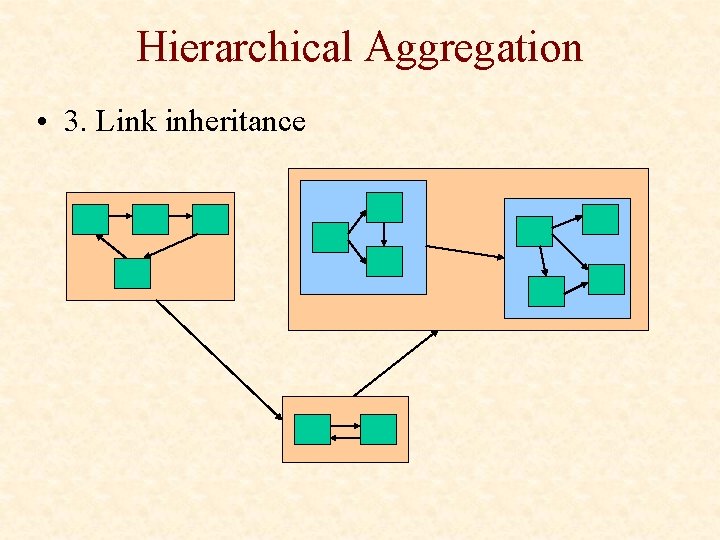 Hierarchical Aggregation

• 3. Link inheritance